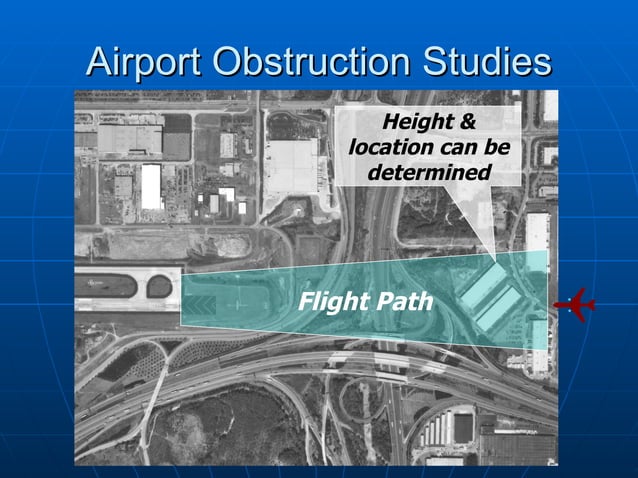 Airport Obstruction Studies

Height & location can be determined

Flight Path